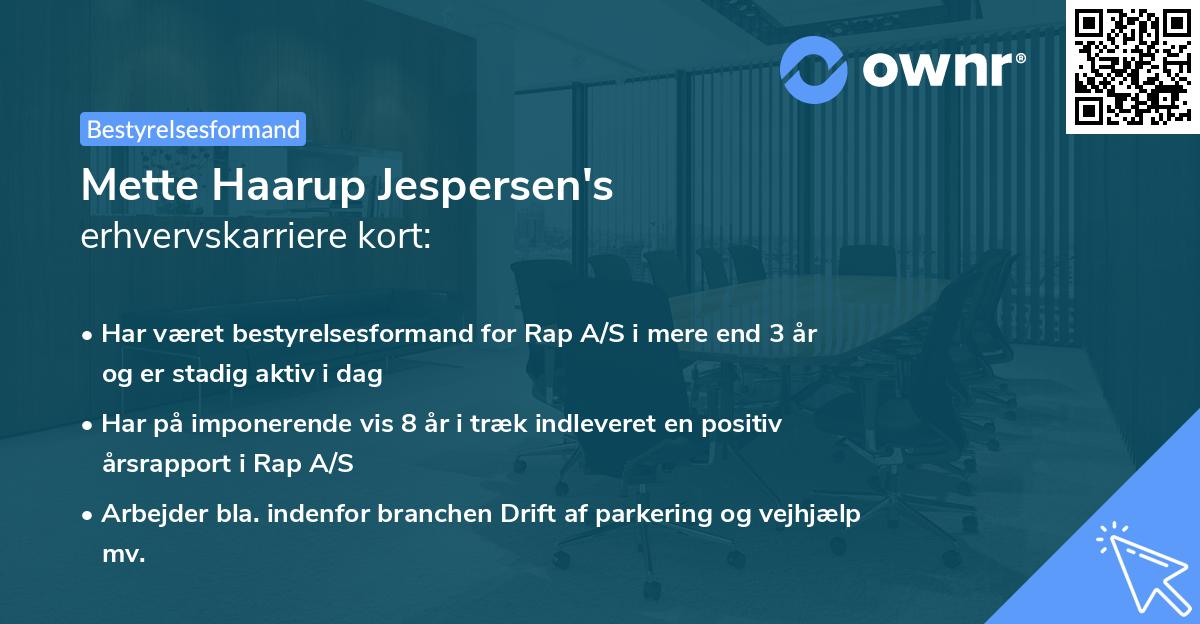 ownr®

Bestyrelsesformand

Mette Haarup Jespersen's
erhvervskarriere kort:

• Har været bestyrelsesformand for Rap A/S i mere end 3 år og er stadig aktiv i dag

• Har på imponerende vis 8 år i træk indleveret en positiv årsrapport i Rap A/S

• Arbejder bla. indenfor branchen Drift af parkering og vejhjælp mv.